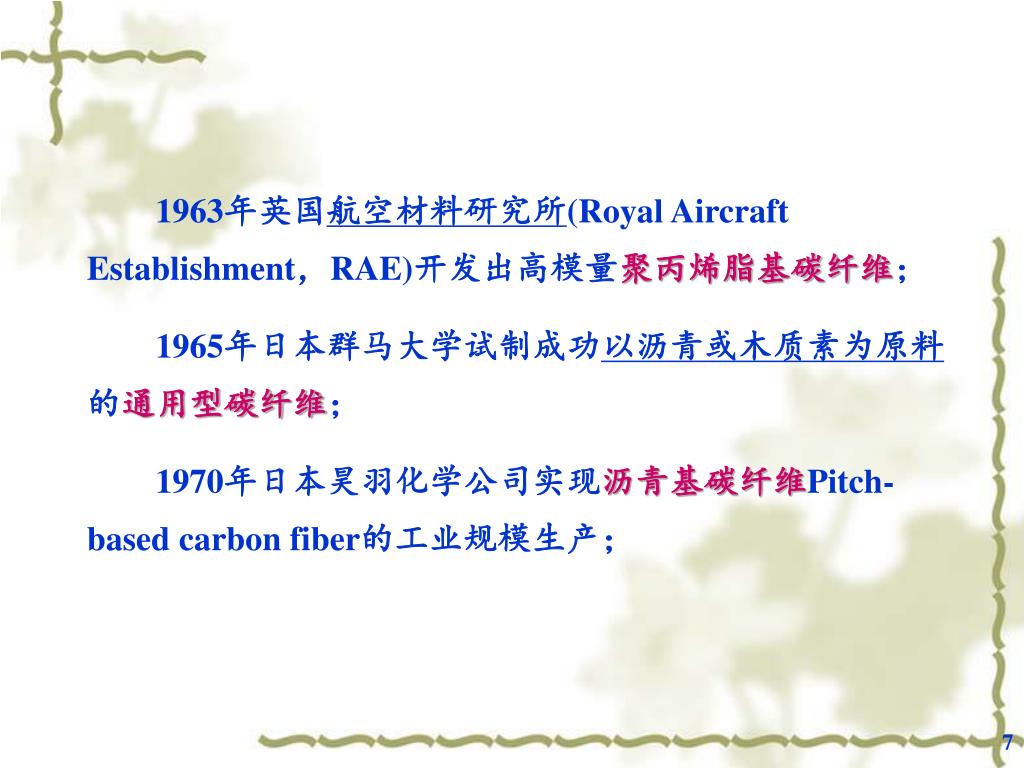 1963年英国航空材料研究所(Royal Aircraft Establishment，RAE)开发出高模量聚丙烯脂基碳纤维；

1965年日本群马大学试制成功以沥青或木质素为原料的通用型碳纤维；

1970年日本昊羽化学公司实现沥青基碳纤维Pitch-based carbon fiber的工业规模生产；

7